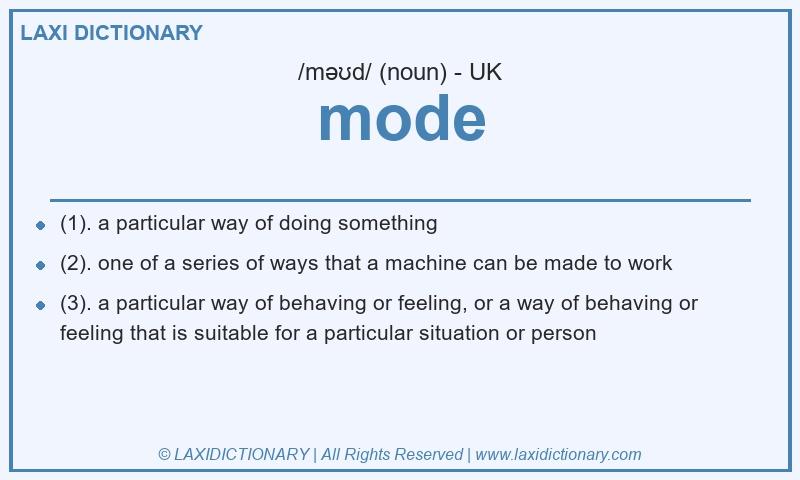 LAXI DICTIONARY

/məʊd/ (noun) - UK

mode

- (1). a particular way of doing something
- (2). one of a series of ways that a machine can be made to work
- (3). a particular way of behaving or feeling, or a way of behaving or feeling that is suitable for a particular situation or person

© LAXIDICTIONARY | All Rights Reserved | www.laxidictionary.com